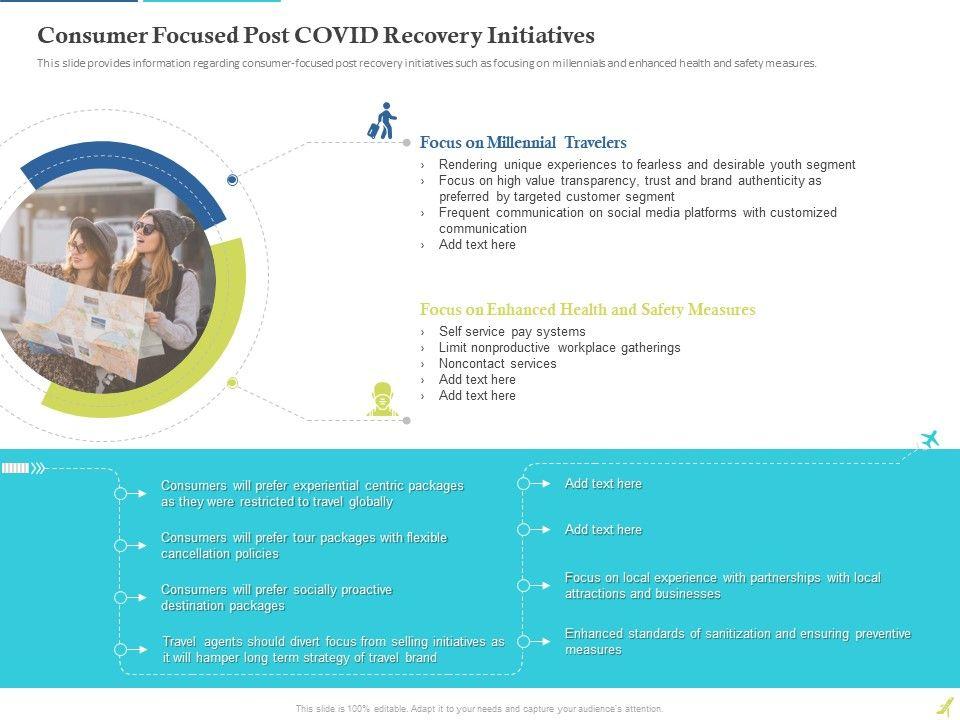 Consumer Focused Post COVID Recovery Initiatives

This slide provides information regarding consumer-focused post recovery initiatives such as focusing on millennials and enhanced health and safety measures.

Focus on Millennial Travelers

› Rendering unique experiences to fearless and desirable youth segment
› Focus on high value transparency, trust and brand authenticity as preferred by targeted customer segment
› Frequent communication on social media platforms with customized communication
› Add text here

Focus on Enhanced Health and Safety Measures

› Self service pay systems
› Limit nonproductive workplace gatherings
› Noncontact services
› Add text here
› Add text here

Consumers will prefer experiential centric packages as they were restricted to travel globally

Consumers will prefer tour packages with flexible cancellation policies

Consumers will prefer socially proactive destination packages

Travel agents should divert focus from selling initiatives as it will hamper long term strategy of travel brand

Add text here

Add text here

Focus on local experience with partnerships with local attractions and businesses

Enhanced standards of sanitization and ensuring preventive measures

This slide is 100% editable. Adapt it to your needs and capture your audience's attention.